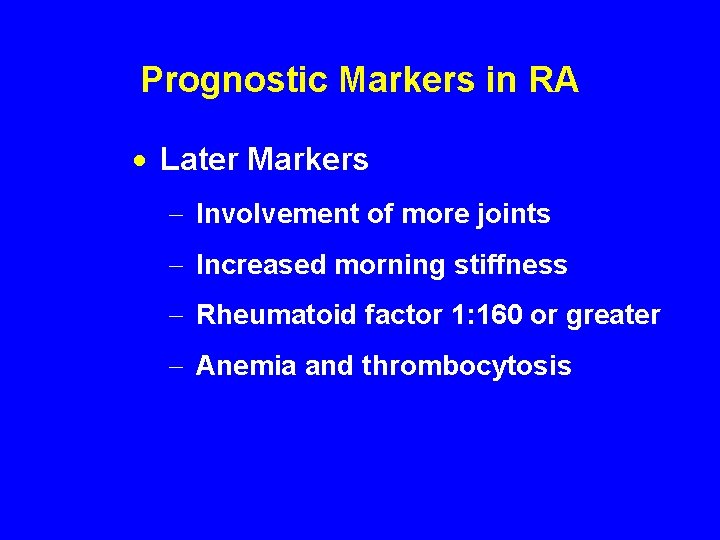 Prognostic Markers in RA

• Later Markers

– Involvement of more joints

– Increased morning stiffness

– Rheumatoid factor 1:160 or greater

– Anemia and thrombocytosis